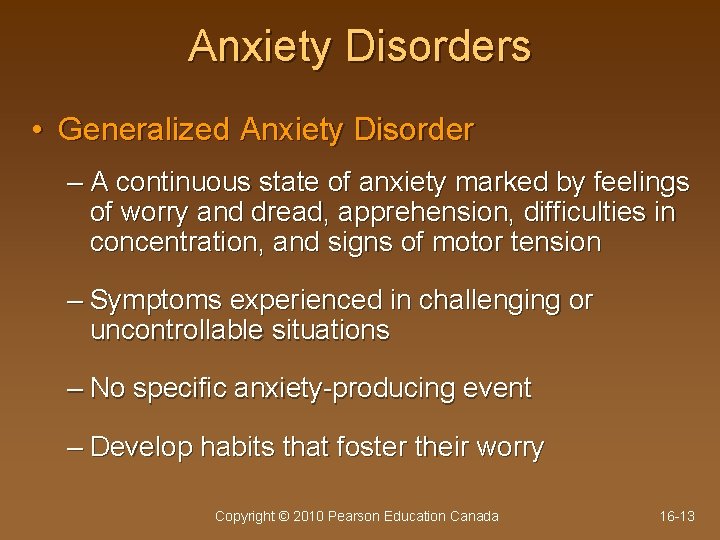 Anxiety Disorders

• Generalized Anxiety Disorder

– A continuous state of anxiety marked by feelings of worry and dread, apprehension, difficulties in concentration, and signs of motor tension

– Symptoms experienced in challenging or uncontrollable situations

– No specific anxiety-producing event

– Develop habits that foster their worry

Copyright © 2010 Pearson Education Canada

16-13